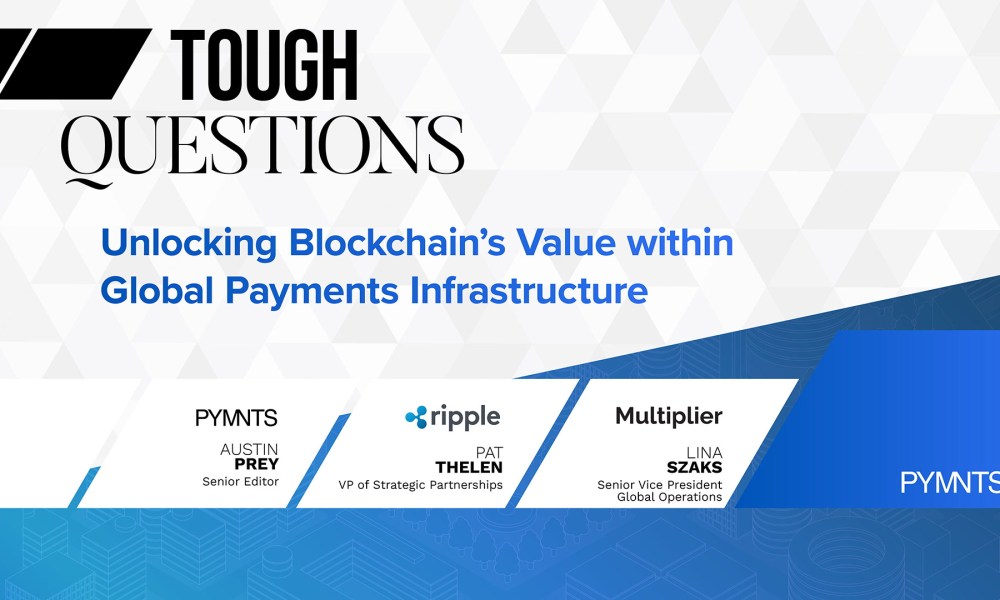 TOUGH QUESTIONS

Unlocking Blockchain's Value within Global Payments Infrastructure

PYMNTS
AUSTIN
PREY
Senior Editor

ripple
PAT
THELEN
VP of Strategic Partnerships

Multiplier
LINA
SZAKS
Senior Vice President
Global Operations

PYMNTS